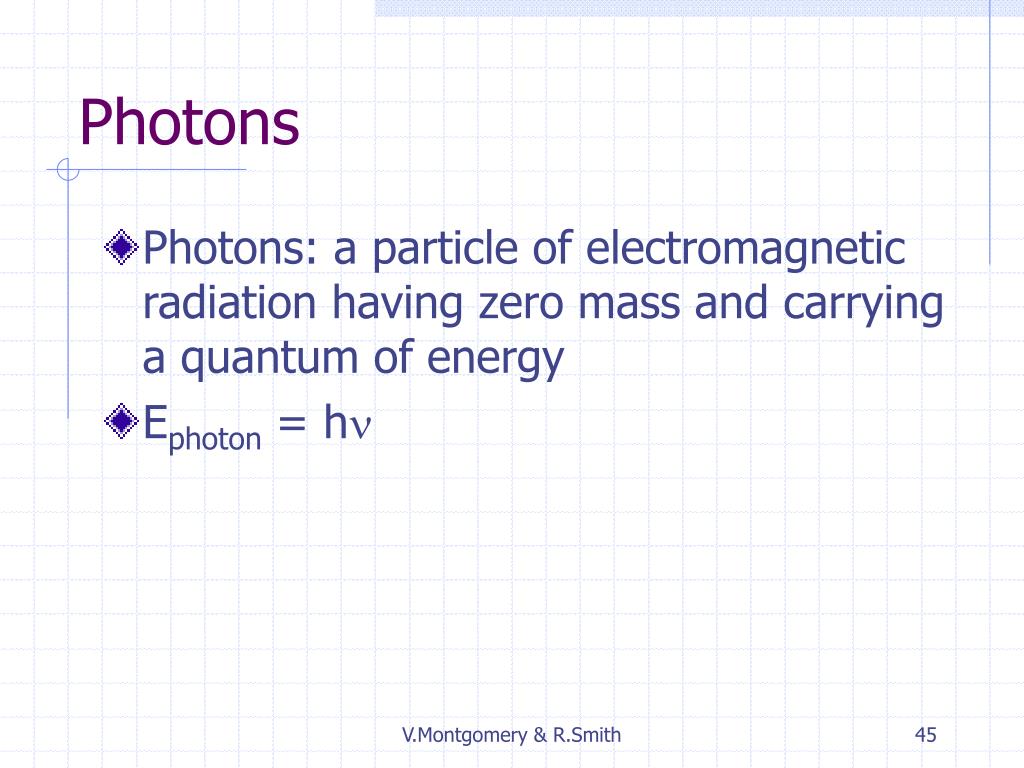 Photons

Photons: a particle of electromagnetic radiation having zero mass and carrying a quantum of energy

$E_{photon} = h\nu$

V.Montgomery & R.Smith

45